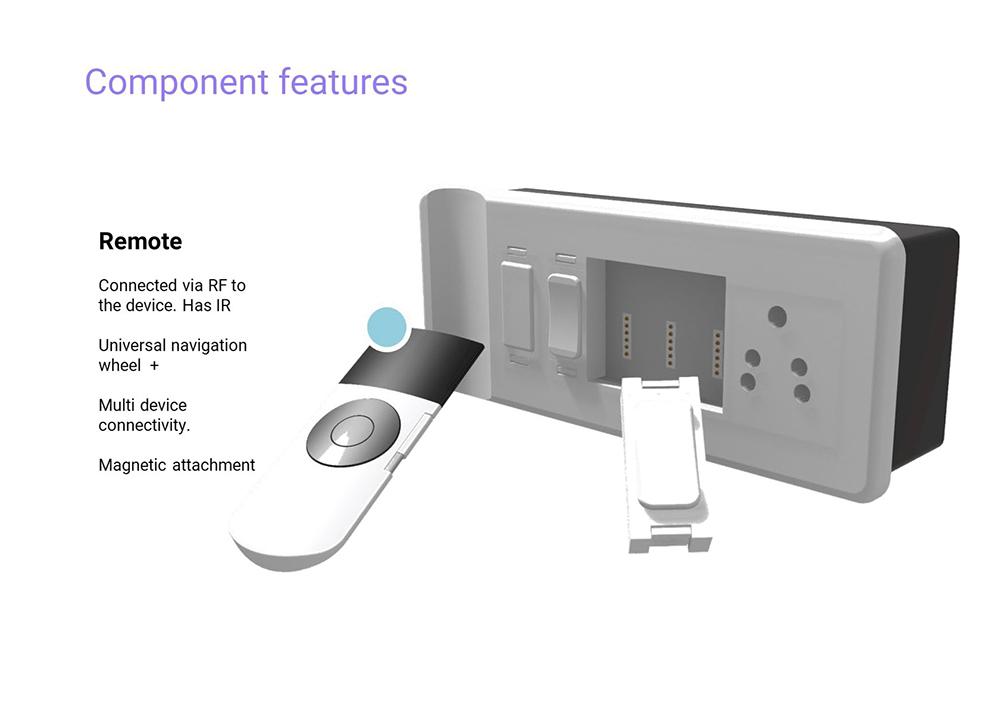 Component features

Remote

Connected via RF to the device. Has IR

Universal navigation wheel +

Multi device connectivity.

Magnetic attachment